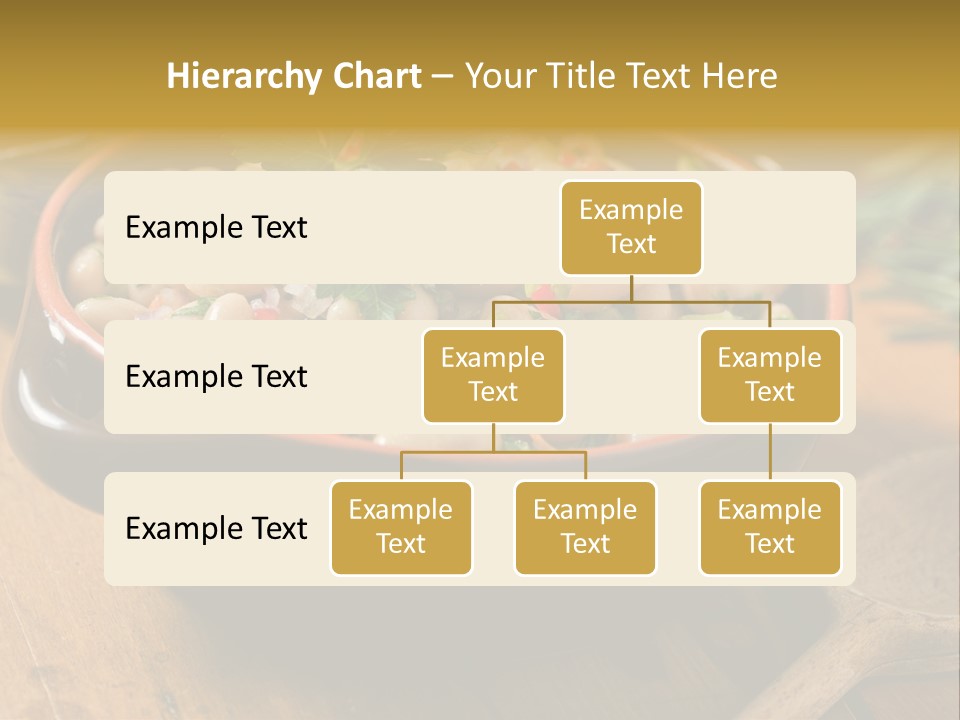 Hierarchy Chart – Your Title Text Here

Example Text

Example Text

Example Text

Example Text

Example Text

Example Text

Example Text

Example Text

Example Text